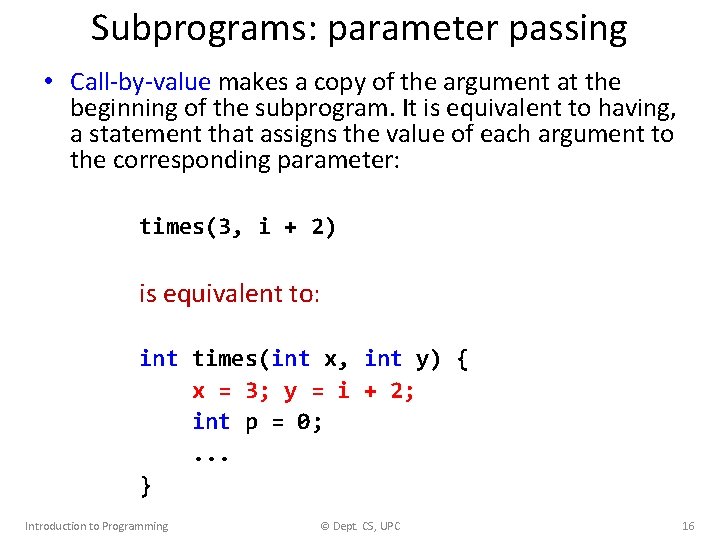 Subprograms: parameter passing

• Call-by-value makes a copy of the argument at the beginning of the subprogram. It is equivalent to having, a statement that assigns the value of each argument to the corresponding parameter:

times(3, i + 2)

is equivalent to:

int times(int x, int y) {
    x = 3; y = i + 2;
    int p = 0;
    ...
}

Introduction to Programming

© Dept. CS, UPC

16